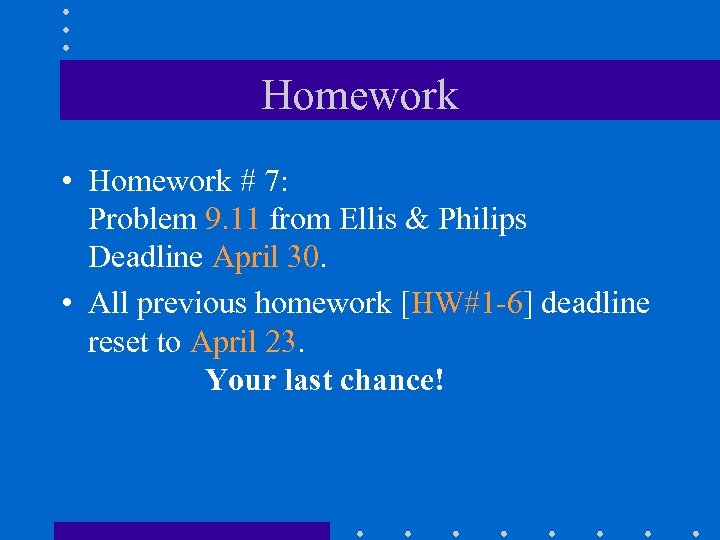 Homework

• Homework # 7:
Problem 9.11 from Ellis & Philips
Deadline April 30.

• All previous homework [HW#1-6] deadline reset to April 23.
Your last chance!